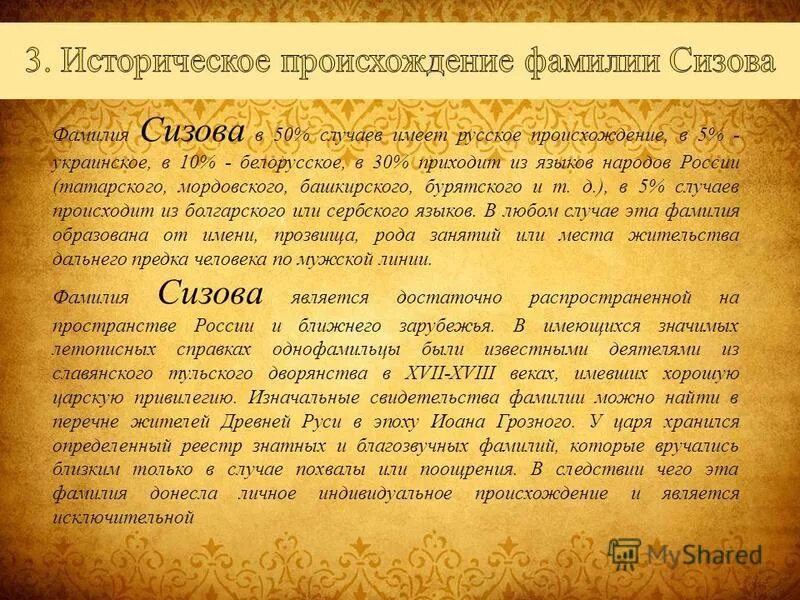 3. Историческое происхождение фамилии Сизова

Фамилия Сизова в 50% случаев имеет русское происхождение, в 5% - украинское, в 10% - белорусское, в 30% приходит из языков народов России (татарского, мордовского, башкирского, бурятского и т. д.), в 5% случаев происходит из болгарского или сербского языков. В любом случае эта фамилия образована от имени, прозвища, рода занятий или места жительства дальнего предка человека по мужской линии.

Фамилия Сизова является достаточно распространенной на пространстве России и ближнего зарубежья. В имеющихся значимых летописных справках однофамильцы были известными деятелями из славянского тульского дворянства в XVII-XVIII веках, имевших хорошую царскую привилегию. Изначальные свидетельства фамилии можно найти в перечне жителей Древней Руси в эпоху Иоана Грозного. У царя хранился определенный реестр знатных и благозвучных фамилий, которые вручались близким только в случае похвалы или поощрения. В следствии чего эта фамилия донесла личное индивидуальное происхождение и является исключительной

MyShared